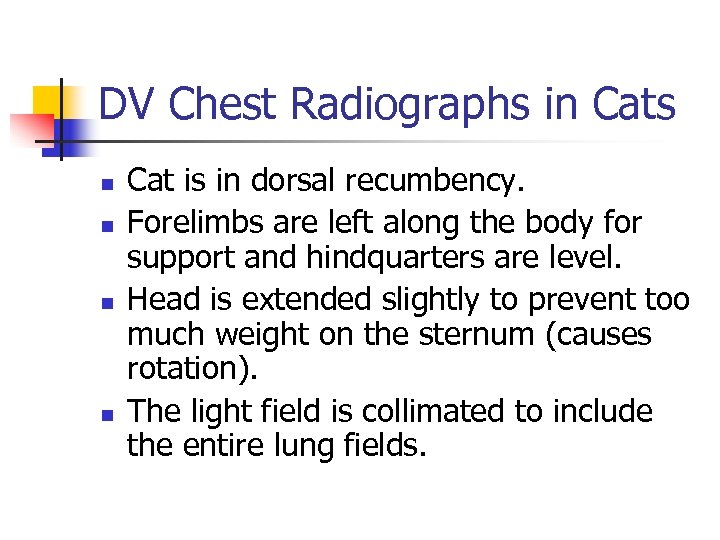 DV Chest Radiographs in Cats

- Cat is in dorsal recumbency.
- Forelimbs are left along the body for support and hindquarters are level.
- Head is extended slightly to prevent too much weight on the sternum (causes rotation).
- The light field is collimated to include the entire lung fields.